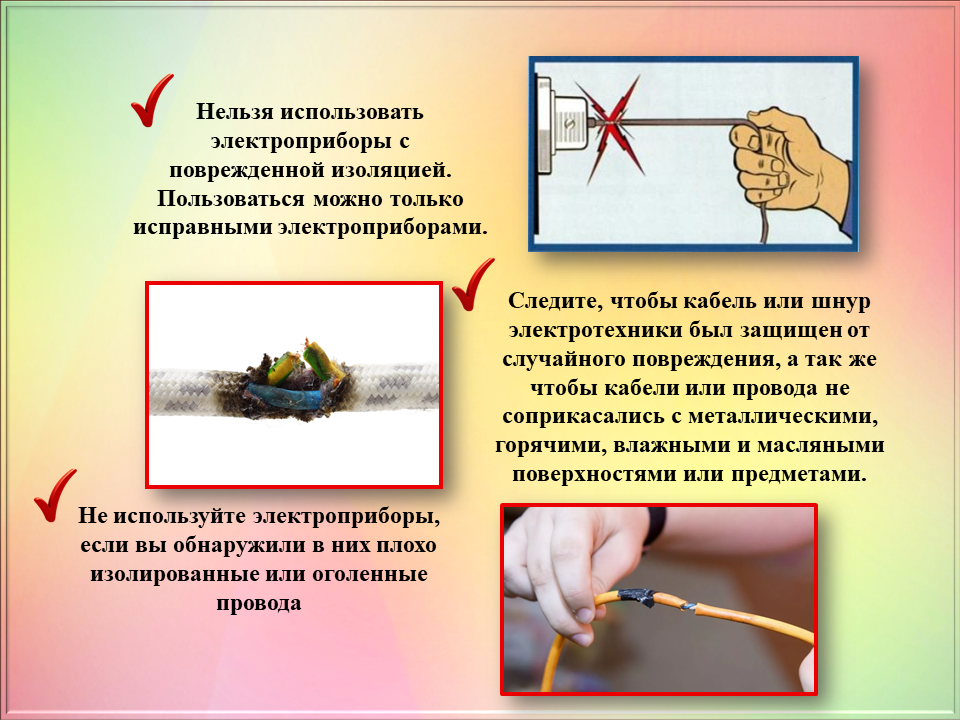 Нельзя использовать электроприборы с поврежденной изоляцией. Пользоваться можно только исправными электроприборами.

Следите, чтобы кабель или шнур электротехники был защищен от случайного повреждения, а так же чтобы кабели или провода не соприкасались с металлическими, горячими, влажными и масляными поверхностями или предметами.

Не используйте электроприборы, если вы обнаружили в них плохо изолированные или оголенные провода